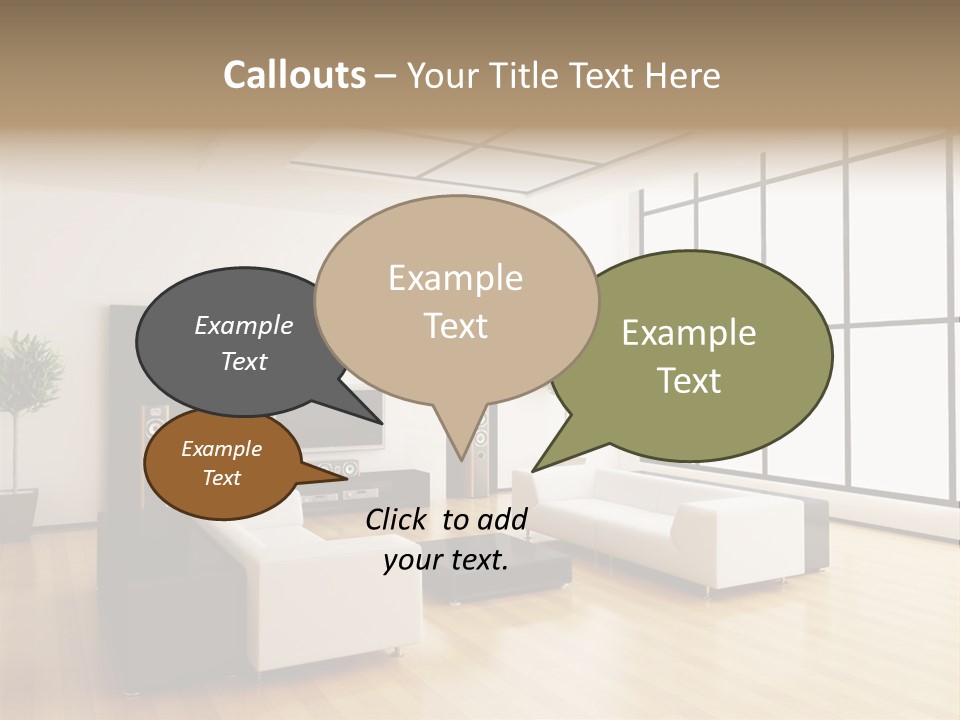 Callouts – Your Title Text Here

Example Text

Example Text

Example Text

Example Text

Click to add your text.